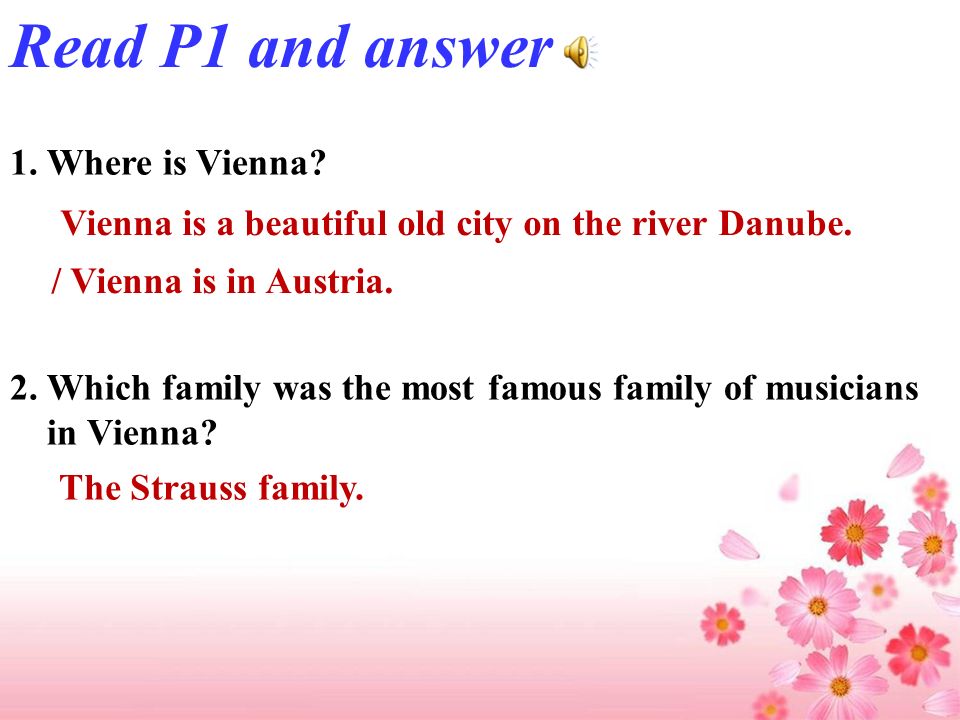 Read P1 and answer

1. Where is Vienna?

Vienna is a beautiful old city on the river Danube.
/ Vienna is in Austria.

2. Which family was the most famous family of musicians in Vienna?

The Strauss family.